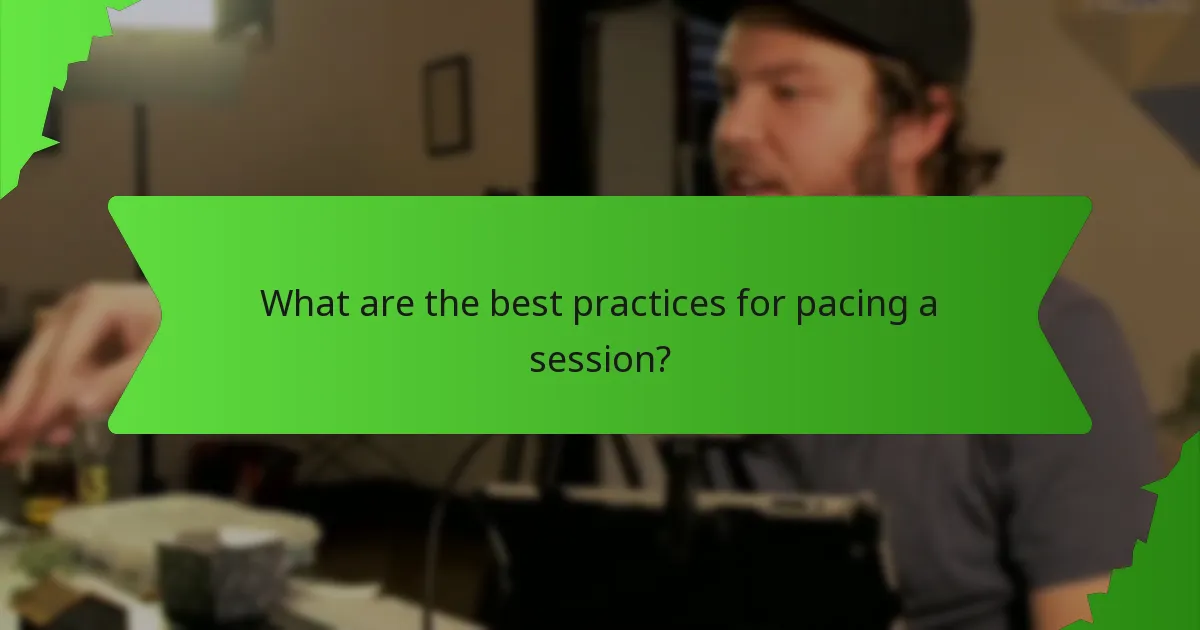 What are the best practices for pacing a session?